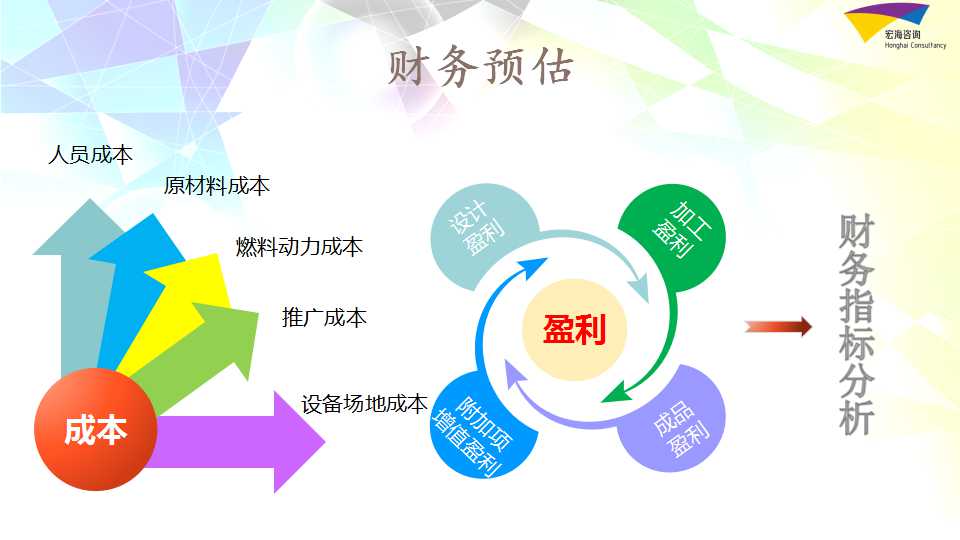 宏海咨询
Honghai Consultancy

财务预估

人员成本
原材料成本
燃料动力成本
推广成本
设备场地成本
成本

设计盈利
加工盈利
盈利
附加项增值盈利
成品盈利

财务指标分析